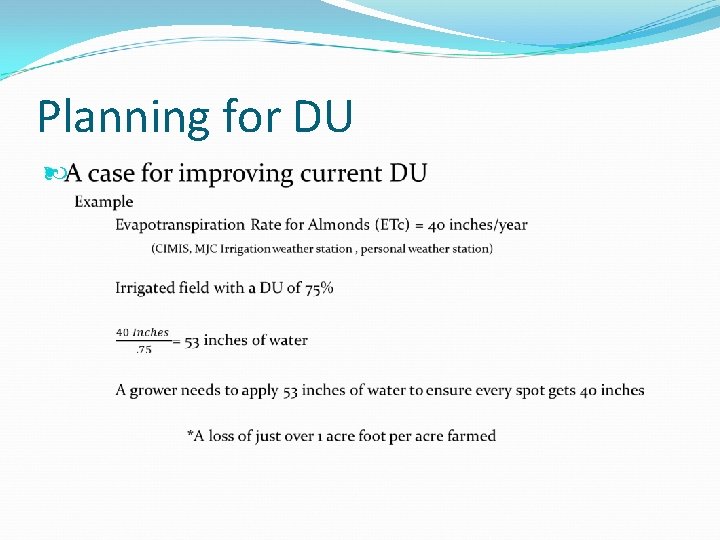 Planning for DU

A case for improving current DU

Example

Evapotranspiration Rate for Almonds (ETc) = 40 inches/year

(CIMIS, MJC Irrigation weather station , personal weather station)

Irrigated field with a DU of 75%

$\frac{40\ Inches}{.75}$= 53 inches of water

A grower needs to apply 53 inches of water to ensure every spot gets 40 inches

*A loss of just over 1 acre foot per acre farmed